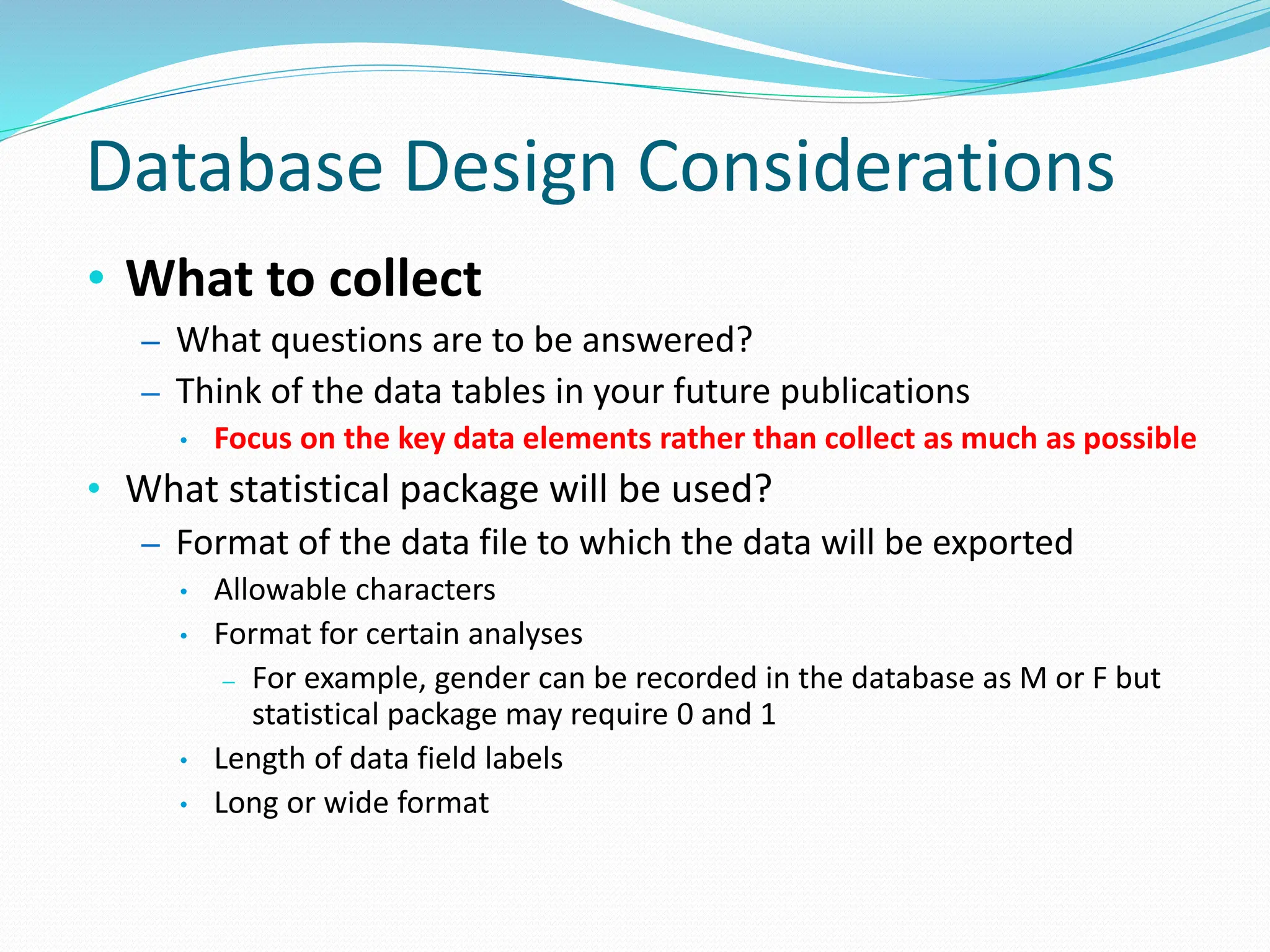 Database Design Considerations

• What to collect
– What questions are to be answered?
– Think of the data tables in your future publications
• Focus on the key data elements rather than collect as much as possible
• What statistical package will be used?
– Format of the data file to which the data will be exported
• Allowable characters
• Format for certain analyses
– For example, gender can be recorded in the database as M or F but statistical package may require 0 and 1
• Length of data field labels
• Long or wide format